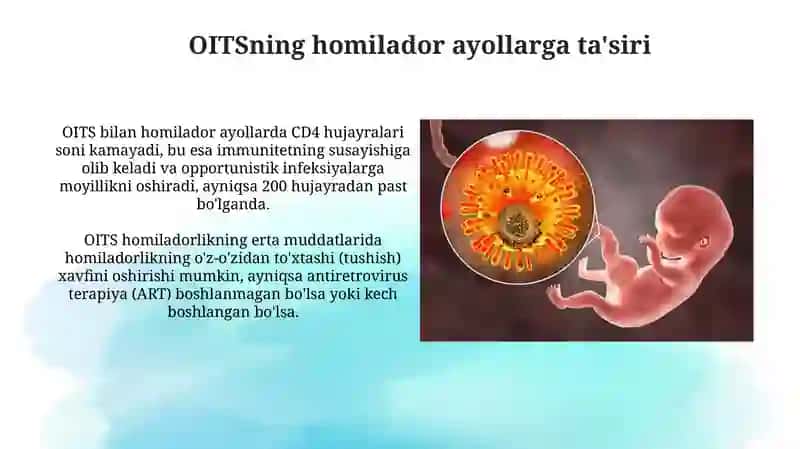 OITSning homilador ayollarga ta'siri

OITS bilan homilador ayollarda CD4 hujayralari soni kamayadi, bu esa immunitetning susayishiga olib keladi va opportunistik infeksiyalarga moyillikni oshiradi, ayniqsa 200 hujayradan past bo'lganda.

OITS homiladorlikning erta muddatlarida homiladorlikning o'z-o'zidan to'xtashi (tushish) xavfini oshirishi mumkin, ayniqsa antiretrovirus terapiya (ART) boshlanmagan bo'lsa yoki kech boshlangan bo'lsa.